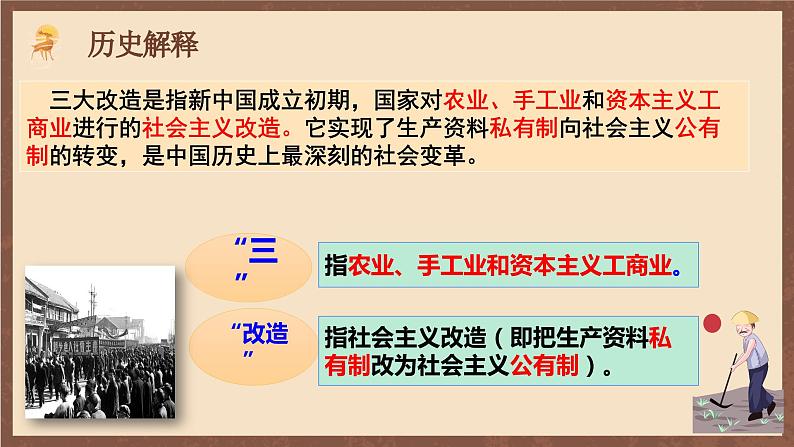 历史解释

三大改造是指新中国成立初期，国家对农业、手工业和资本主义工商业进行的社会主义改造。它实现了生产资料私有制向社会主义公有制的转变，是中国历史上最深刻的社会变革。

“三”

指农业、手工业和资本主义工商业。

“改造”

指社会主义改造（即把生产资料私有制改为社会主义公有制）。